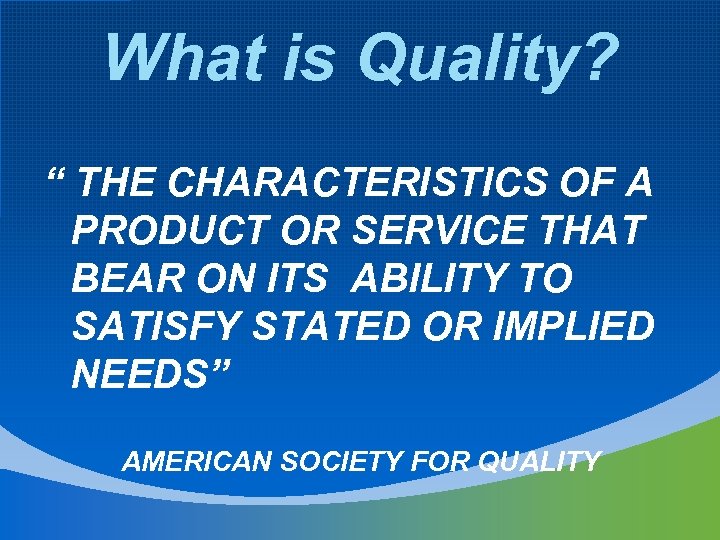 What is Quality?

“ THE CHARACTERISTICS OF A PRODUCT OR SERVICE THAT BEAR ON ITS ABILITY TO SATISFY STATED OR IMPLIED NEEDS”

AMERICAN SOCIETY FOR QUALITY